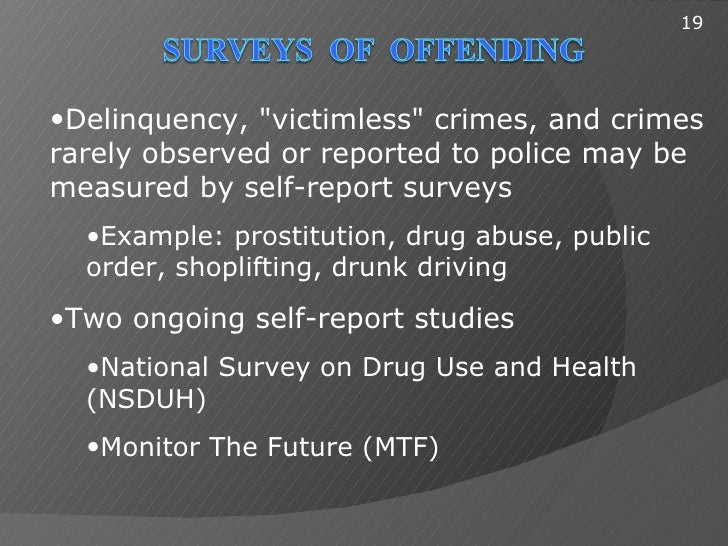 19

SURVEYS OF OFFENDING

•Delinquency, "victimless" crimes, and crimes rarely observed or reported to police may be measured by self-report surveys

•Example: prostitution, drug abuse, public order, shoplifting, drunk driving

•Two ongoing self-report studies

•National Survey on Drug Use and Health (NSDUH)

•Monitor The Future (MTF)